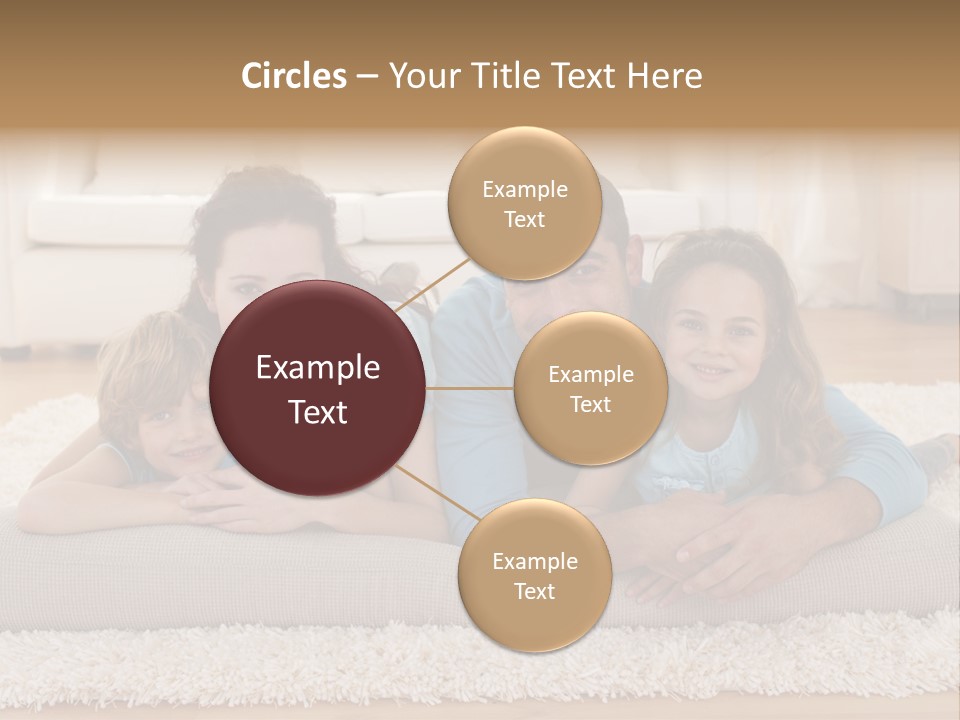 Circles – Your Title Text Here

Example Text

Example Text

Example Text

Example Text